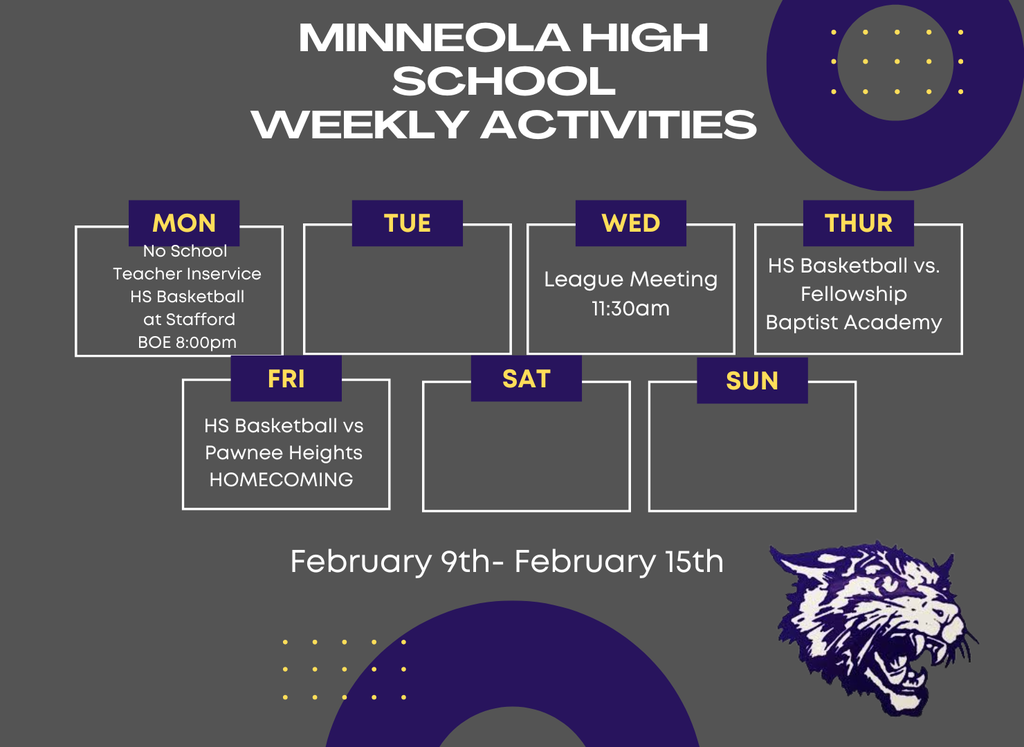 MINNEOLA HIGH SCHOOL WEEKLY ACTIVITIES

MON
No School
Teacher Inservice
HS Basketball at Stafford
BOE 8:00pm

TUE

WED
League Meeting
11:30am

THUR
HS Basketball vs. Fellowship Baptist Academy

FRI
HS Basketball vs Pawnee Heights
HOMECOMING

SAT

SUN

February 9th- February 15th